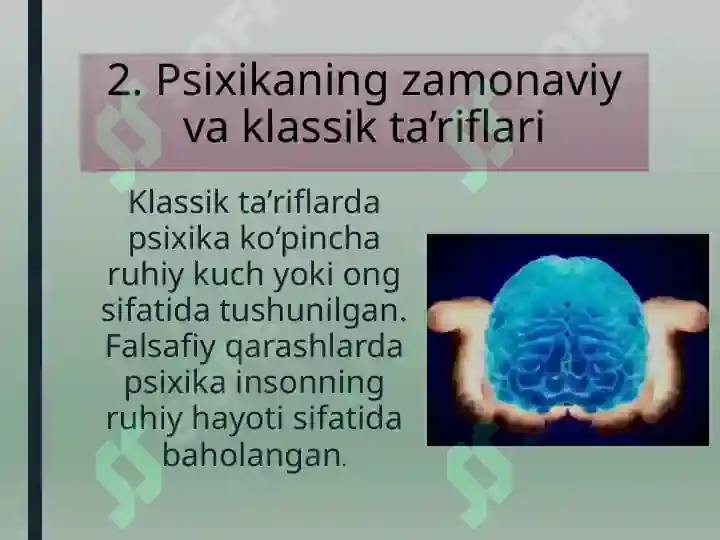 2. Psixikaning zamonaviy va klassik ta’riflari

Klassik ta’riflarda psixika ko‘pincha ruhiy kuch yoki ong sifatida tushunilgan. Falsafiy qarashlarda psixika insonning ruhiy hayoti sifatida baholangan.